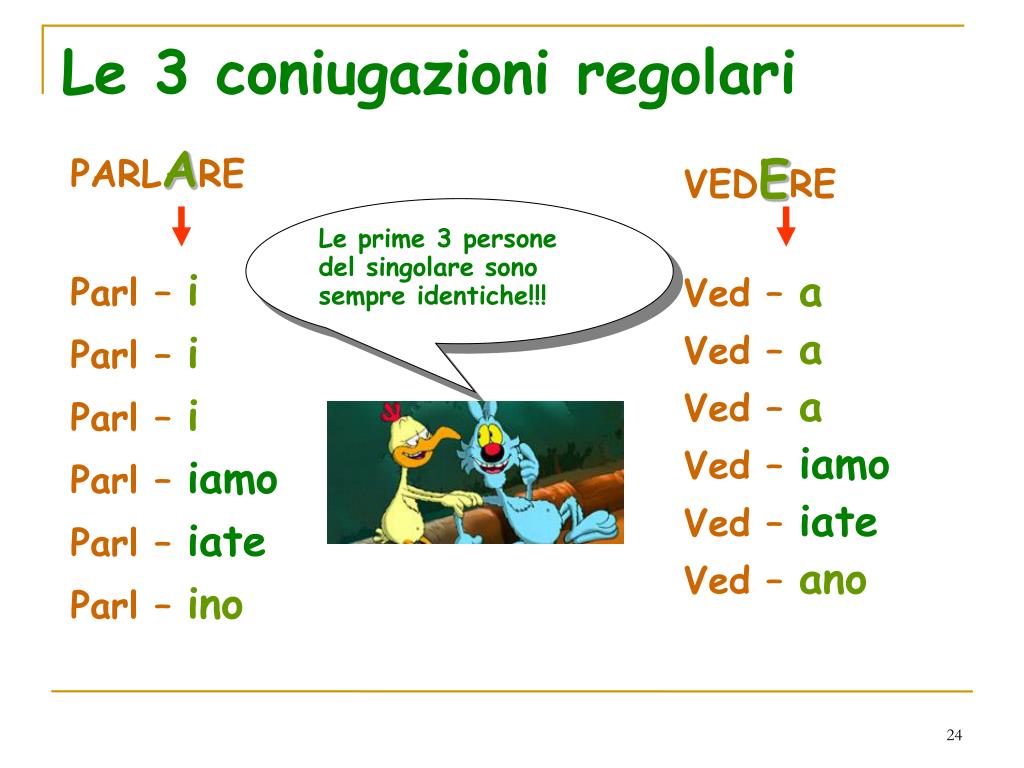 Le 3 coniugazioni regolari

PARLARE

Parl – i
Parl – i
Parl – i
Parl – iamo
Parl – iate
Parl – ino

Le prime 3 persone del singolare sono sempre identiche!!!

VEDERE

Ved – a
Ved – a
Ved – a
Ved – iamo
Ved – iate
Ved – ano

24